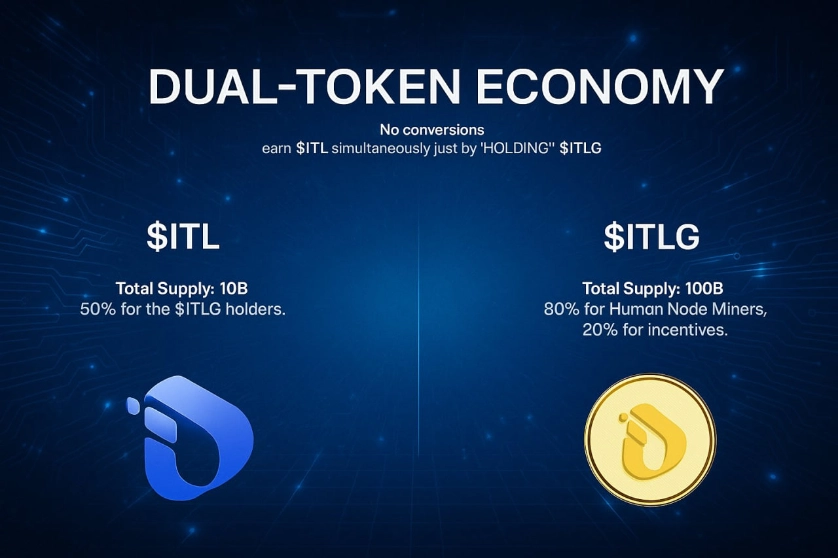 DUAL-TOKEN ECONOMY

No conversions
earn \$ITL simultaneously just by 'HOLDING'' \$ITLG

\$ITL

Total Supply: 10B
50% for the \$ITLG holders.

\$ITLG

Total Supply: 100B
80% for Human Node Miners,
20% for incentives.